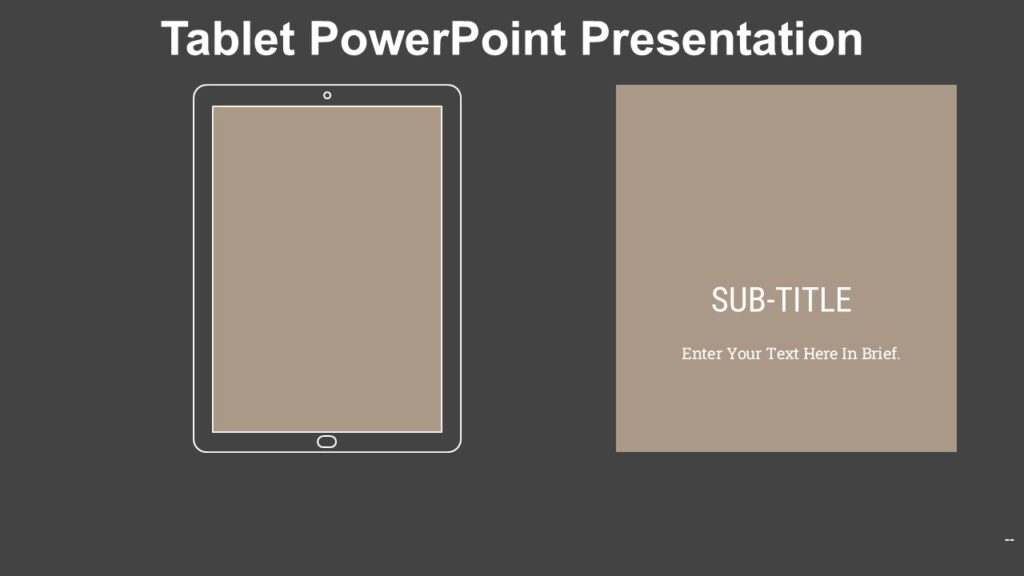 Tablet PowerPoint Presentation

SUB-TITLE

Enter Your Text Here In Brief.

--